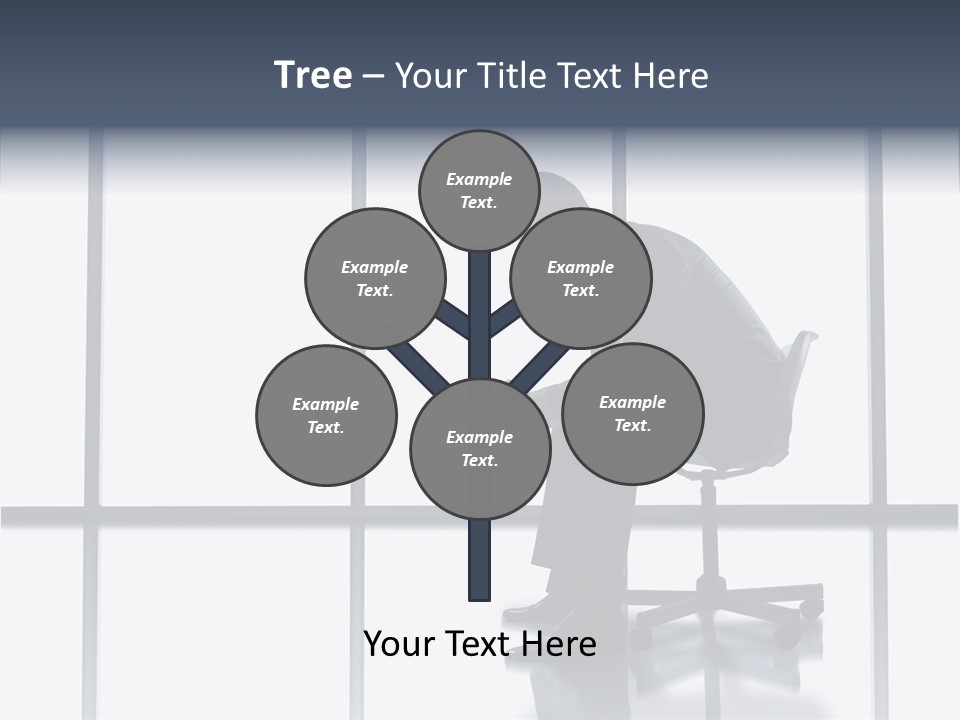 Tree – Your Title Text Here

Example Text.

Example Text.

Example Text.

Example Text.

Example Text.

Example Text.

Your Text Here